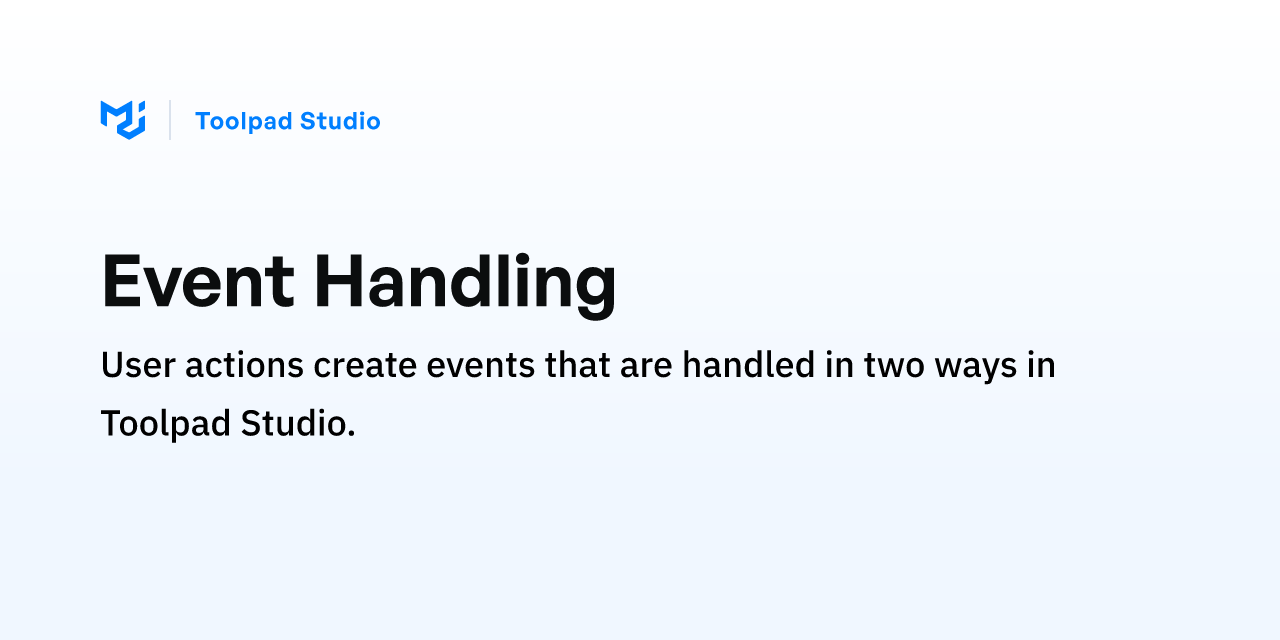 Toolpad Studio

Event Handling

User actions create events that are handled in two ways in Toolpad Studio.